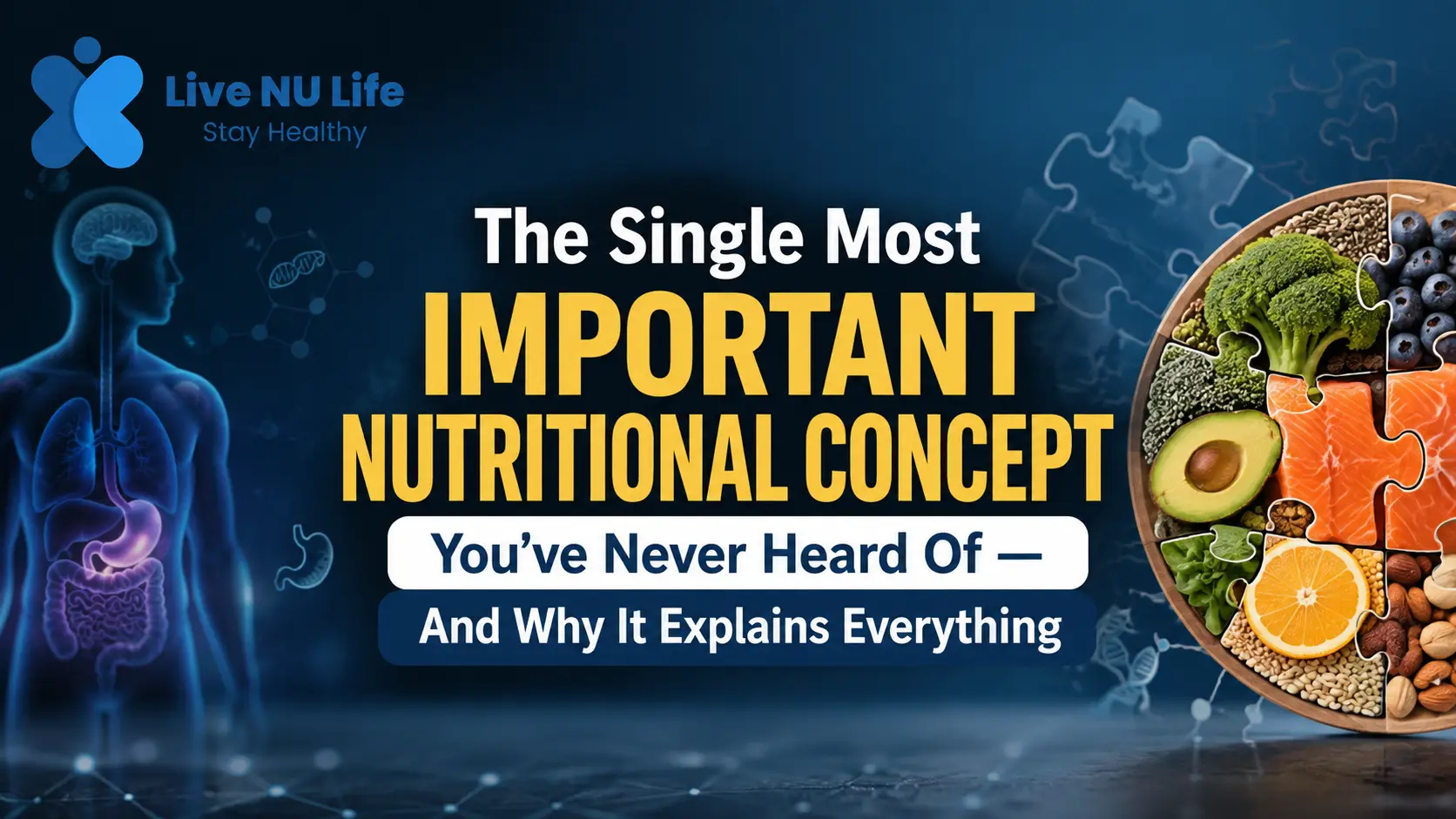 Live NU Life
Stay Healthy

The Single Most
IMPORTANT
NUTRITIONAL CONCEPT
You've Never Heard Of —
And Why It Explains Everything